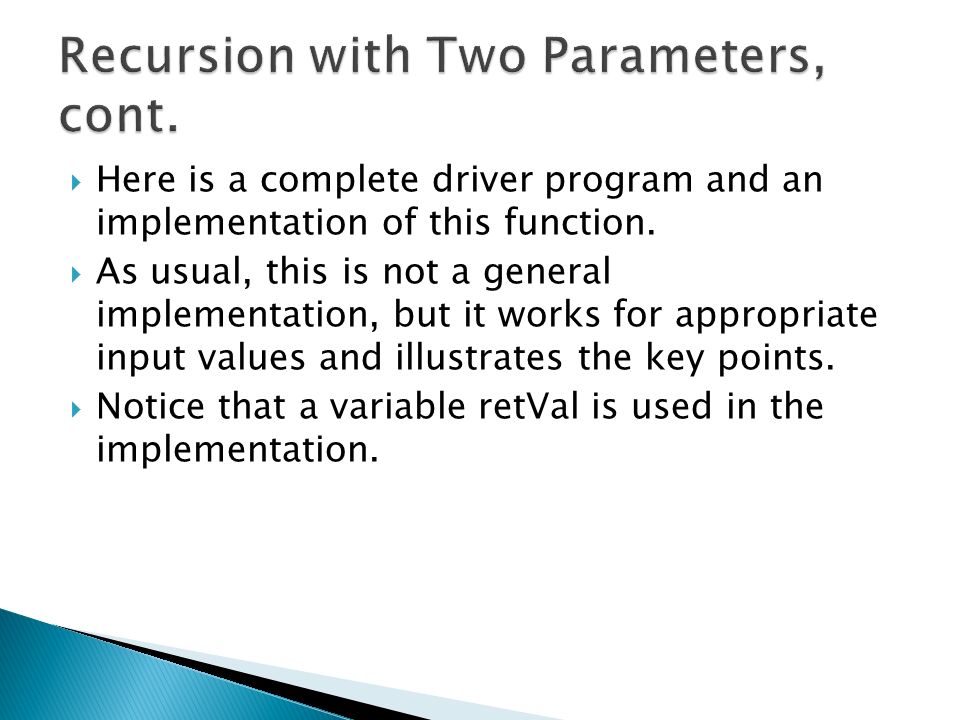 Recursion with Two Parameters, cont.

Here is a complete driver program and an implementation of this function.

As usual, this is not a general implementation, but it works for appropriate input values and illustrates the key points.

Notice that a variable retVal is used in the implementation.